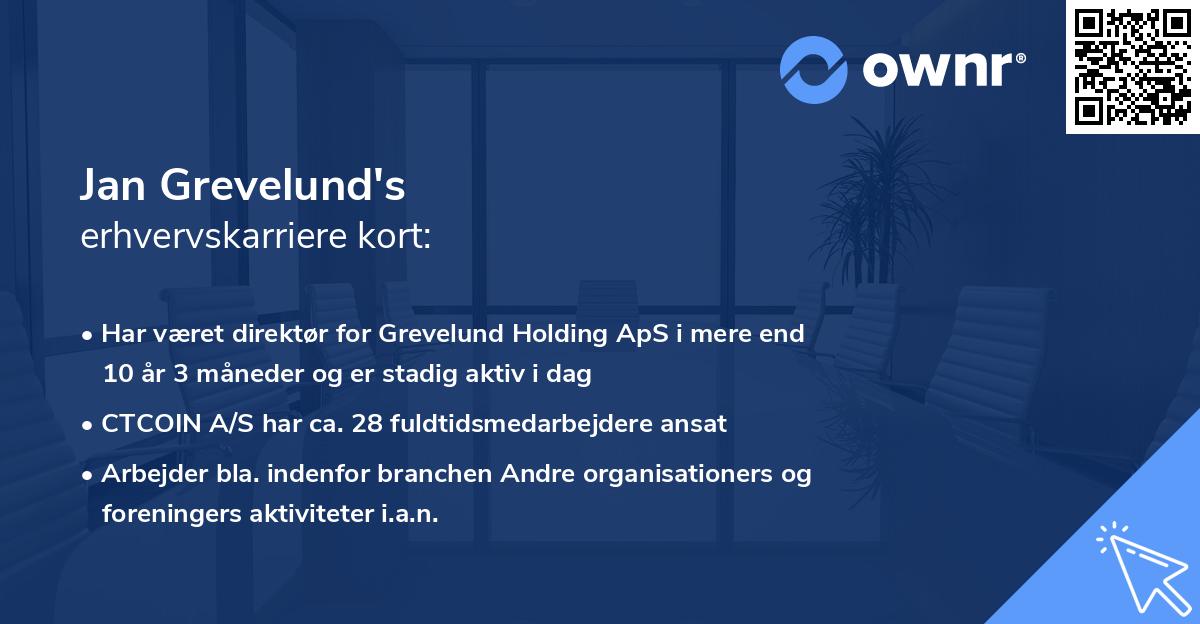 ownr®

Jan Grevelund's
erhvervskarriere kort:

• Har været direktør for Grevelund Holding ApS i mere end 10 år 3 måneder og er stadig aktiv i dag

• CTCOIN A/S har ca. 28 fuldtidsmedarbejdere ansat

• Arbejder bla. indenfor branchen Andre organisationers og foreningers aktiviteter i.a.n.